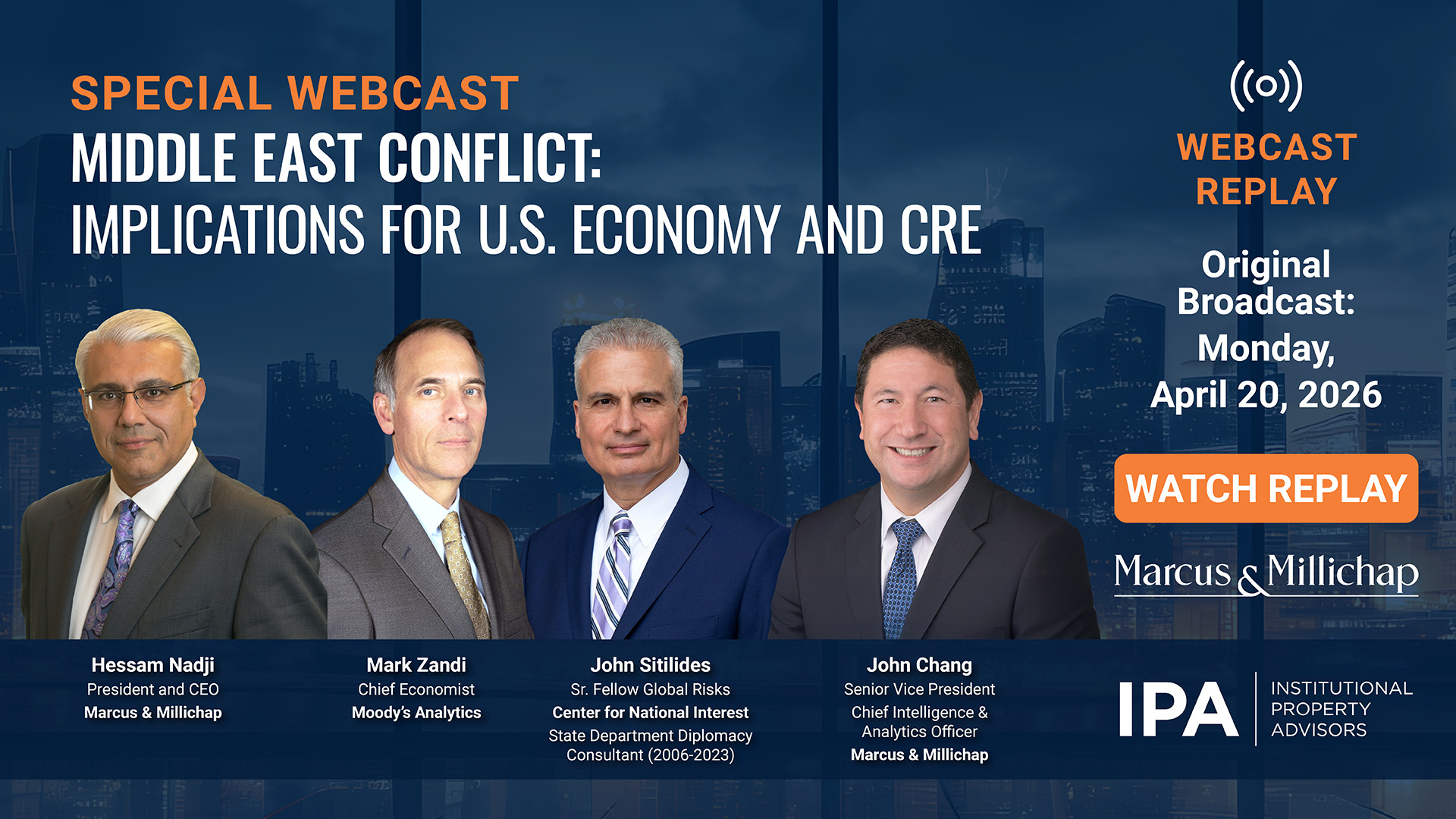 SPECIAL WEBCAST
MIDDLE EAST CONFLICT:
IMPLICATIONS FOR U.S. ECONOMY AND CRE

WEBCAST REPLAY

Original Broadcast:
Monday,
April 20, 2026

WATCH REPLAY

Marcus & Millichap

Hessam Nadji
President and CEO
Marcus & Millichap

Mark Zandi
Chief Economist
Moody's Analytics

John Sitilides
Sr. Fellow Global Risks
Center for National Interest
State Department Diplomacy Consultant (2006-2023)

John Chang
Senior Vice President
Chief Intelligence & Analytics Officer
Marcus & Millichap

IPA
INSTITUTIONAL PROPERTY ADVISORS